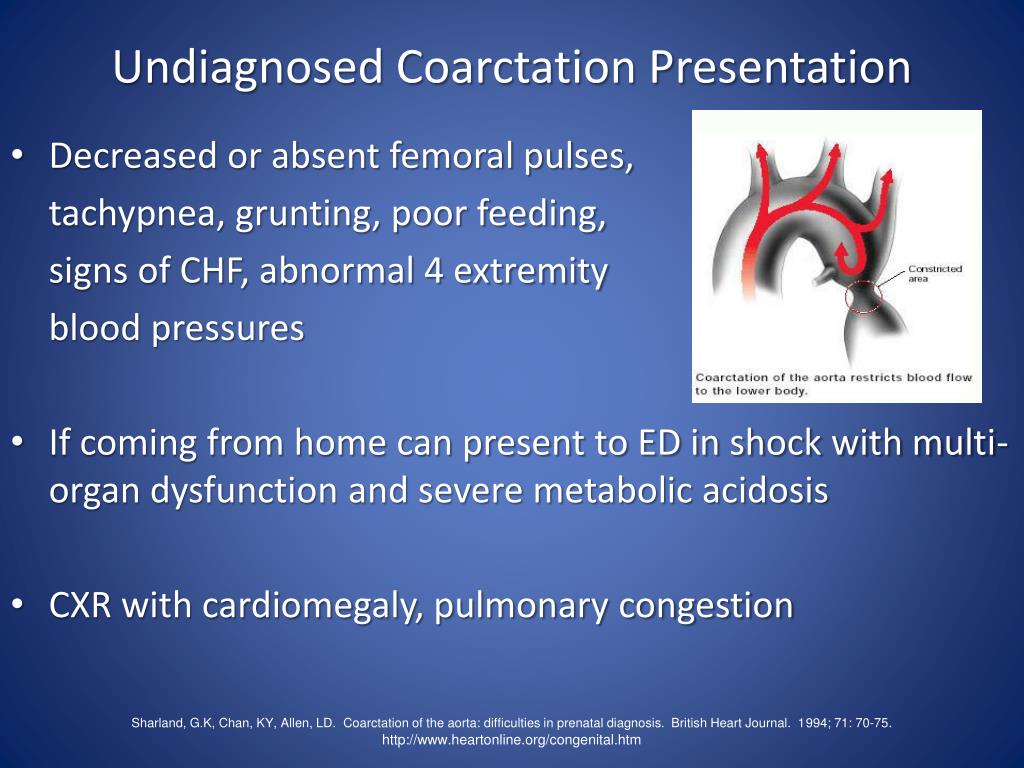 Undiagnosed Coarctation Presentation

• Decreased or absent femoral pulses, tachypnea, grunting, poor feeding, signs of CHF, abnormal 4 extremity blood pressures

Constricted area

Coarctation of the aorta restricts blood flow to the lower body.

• If coming from home can present to ED in shock with multi-organ dysfunction and severe metabolic acidosis

• CXR with cardiomegaly, pulmonary congestion

Sharland, G.K, Chan, KY, Allen, LD. Coarctation of the aorta: difficulties in prenatal diagnosis. British Heart Journal. 1994; 71: 70-75.
http://www.heartonline.org/congenital.htm